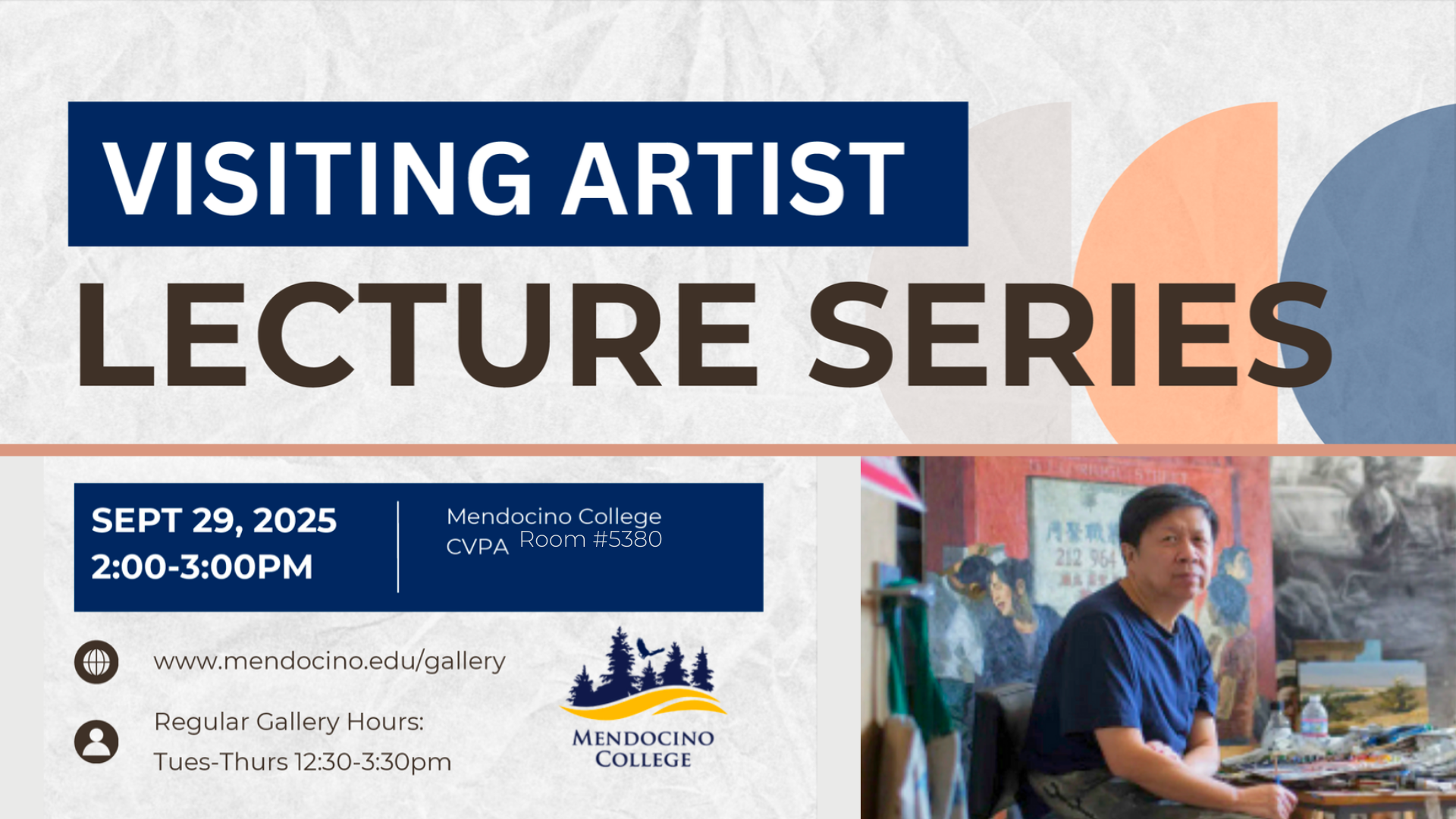 VISITING ARTIST
LECTURE SERIES

SEPT 29, 2025
2:00-3:00PM

Mendocino College
CVPA Room #5380

www.mendocino.edu/gallery

Regular Gallery Hours:
Tues-Thurs 12:30-3:30pm

MENDOCINO COLLEGE

212 964